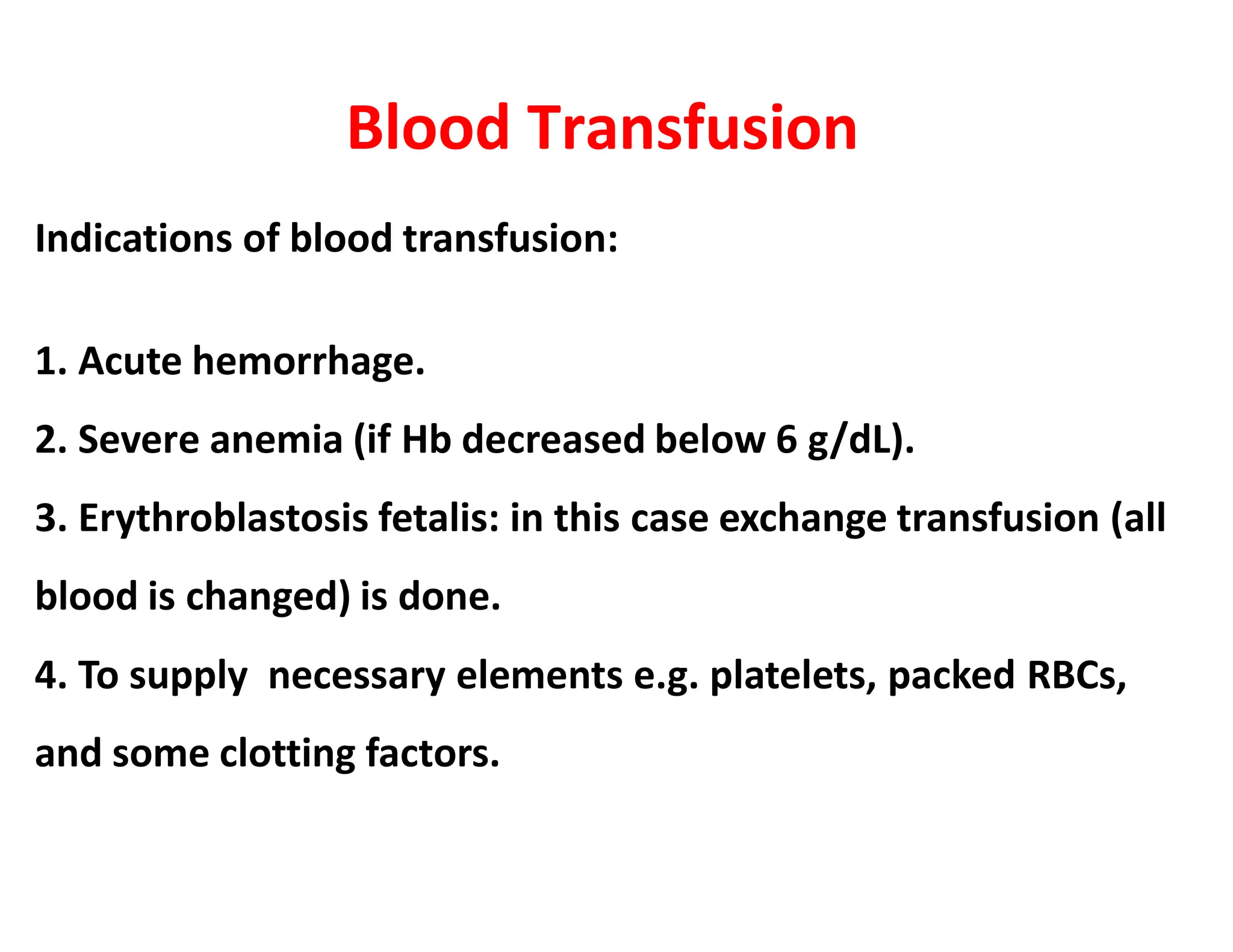 Blood Transfusion

Indications of blood transfusion:

1. Acute hemorrhage.

2. Severe anemia (if Hb decreased below 6 g/dL).

3. Erythroblastosis fetalis: in this case exchange transfusion (all blood is changed) is done.

4. To supply  necessary elements e.g. platelets, packed RBCs, and some clotting factors.